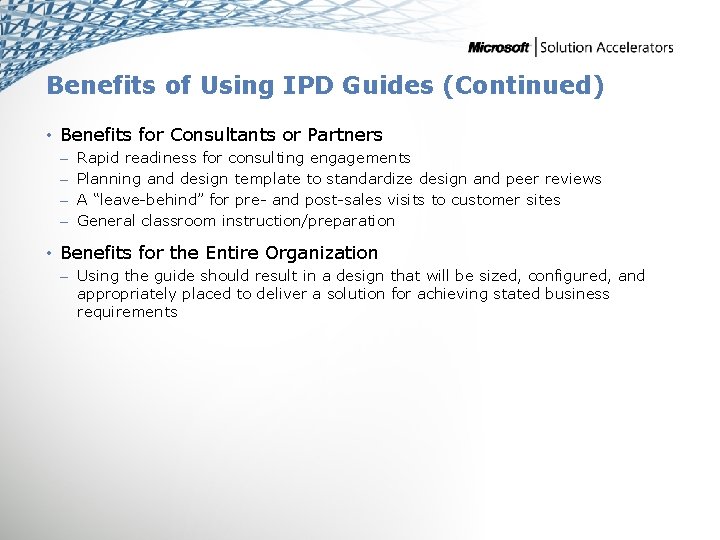 Microsoft | Solution Accelerators

Benefits of Using IPD Guides (Continued)

• Benefits for Consultants or Partners
– Rapid readiness for consulting engagements
– Planning and design template to standardize design and peer reviews
– A "leave-behind" for pre- and post-sales visits to customer sites
– General classroom instruction/preparation

• Benefits for the Entire Organization
– Using the guide should result in a design that will be sized, configured, and appropriately placed to deliver a solution for achieving stated business requirements